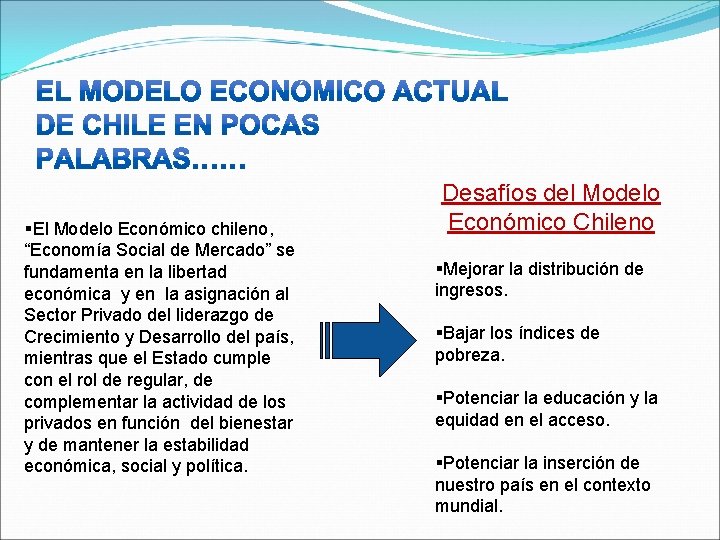 EL MODELO ECONOMICO ACTUAL DE CHILE EN POCAS PALABRAS……

▪El Modelo Económico chileno, “Economía Social de Mercado” se fundamenta en la libertad económica y en la asignación al Sector Privado del liderazgo de Crecimiento y Desarrollo del país, mientras que el Estado cumple con el rol de regular, de complementar la actividad de los privados en función del bienestar y de mantener la estabilidad económica, social y política.

Desafíos del Modelo Económico Chileno

▪Mejorar la distribución de ingresos.

▪Bajar los índices de pobreza.

▪Potenciar la educación y la equidad en el acceso.

▪Potenciar la inserción de nuestro país en el contexto mundial.